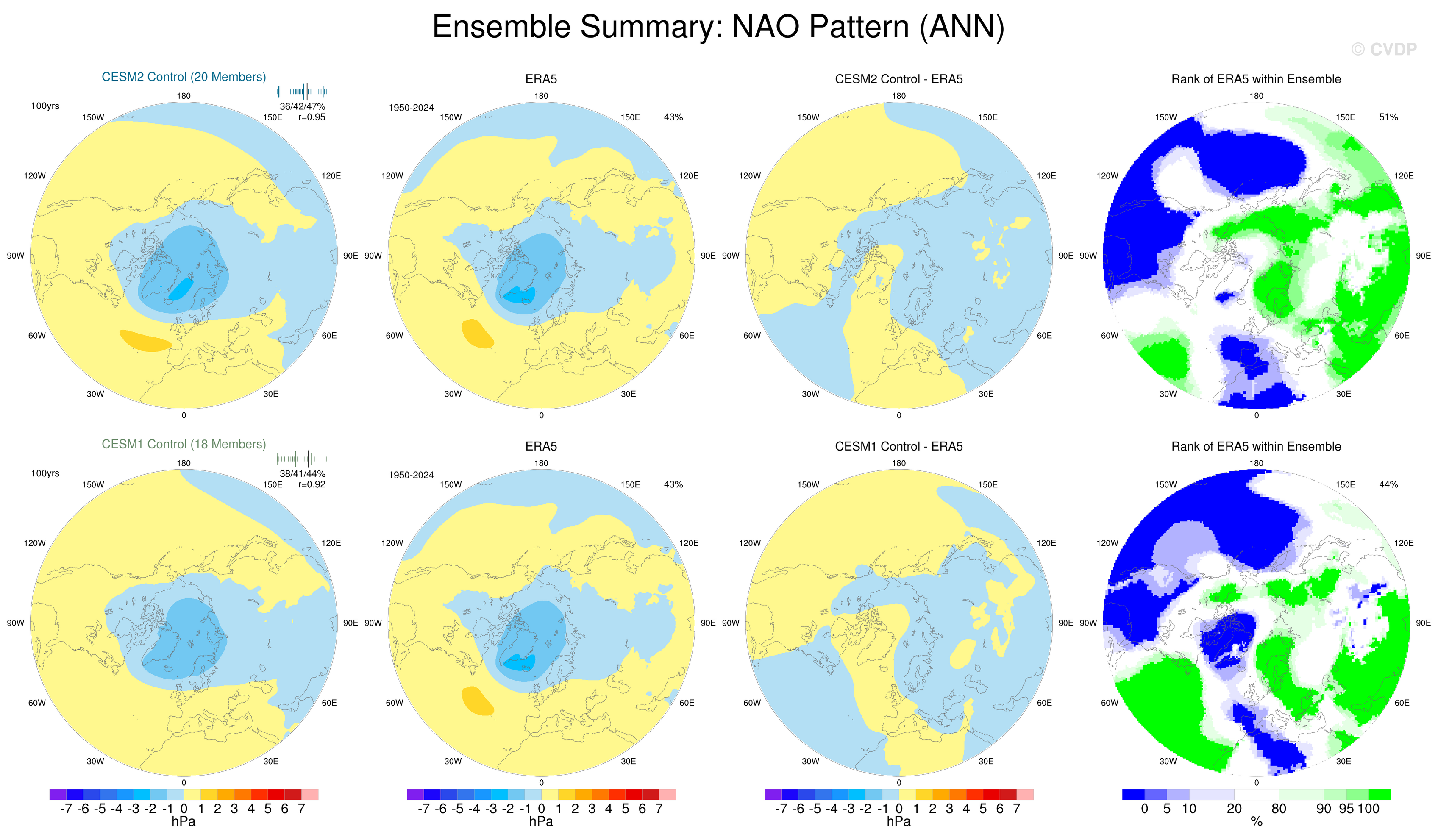 Ensemble Summary: NAO Pattern (ANN)

© CVDP

CESM2 Control (20 Members)

100yrs

36/42/47%
r=0.95

180
150W
150E
120W
120E
90W
90E
60W
60E
30W
30E
0

ERA5

1950-2024

43%

180
150W
150E
120W
120E
90W
90E
60W
60E
30W
30E
0

CESM2 Control - ERA5

180
150W
150E
120W
120E
90W
90E
60W
60E
30W
30E
0

Rank of ERA5 within Ensemble

51%

180
150W
150E
120W
120E
90W
90E
60W
60E
30W
30E
0

CESM1 Control (18 Members)

100yrs

38/41/44%
r=0.92

180
150W
150E
120W
120E
90W
90E
60W
60E
30W
30E
0

ERA5

1950-2024

43%

180
150W
150E
120W
120E
90W
90E
60W
60E
30W
30E
0

CESM1 Control - ERA5

180
150W
150E
120W
120E
90W
90E
60W
60E
30W
30E
0

Rank of ERA5 within Ensemble

44%

180
150W
150E
120W
120E
90W
90E
60W
60E
30W
30E
0

-7 -6 -5 -4 -3 -2 -1 0 1 2 3 4 5 6 7
hPa

-7 -6 -5 -4 -3 -2 -1 0 1 2 3 4 5 6 7
hPa

-7 -6 -5 -4 -3 -2 -1 0 1 2 3 4 5 6 7
hPa

0 5 10 20 80 90 95 100
%